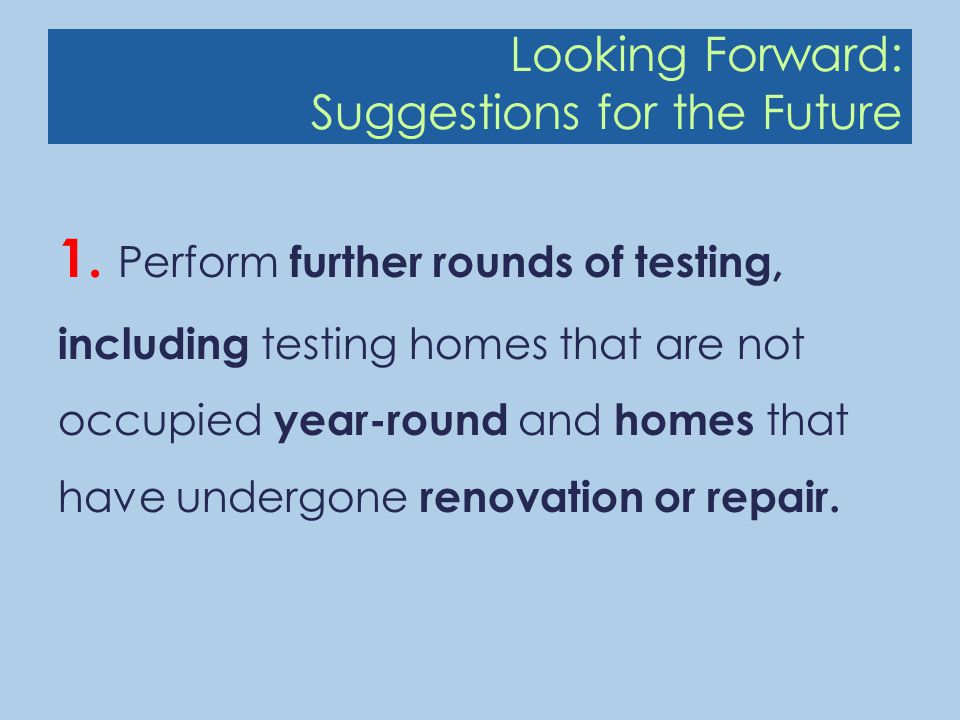 Looking Forward:
Suggestions for the Future

1. Perform further rounds of testing, including testing homes that are not occupied year-round and homes that have undergone renovation or repair.